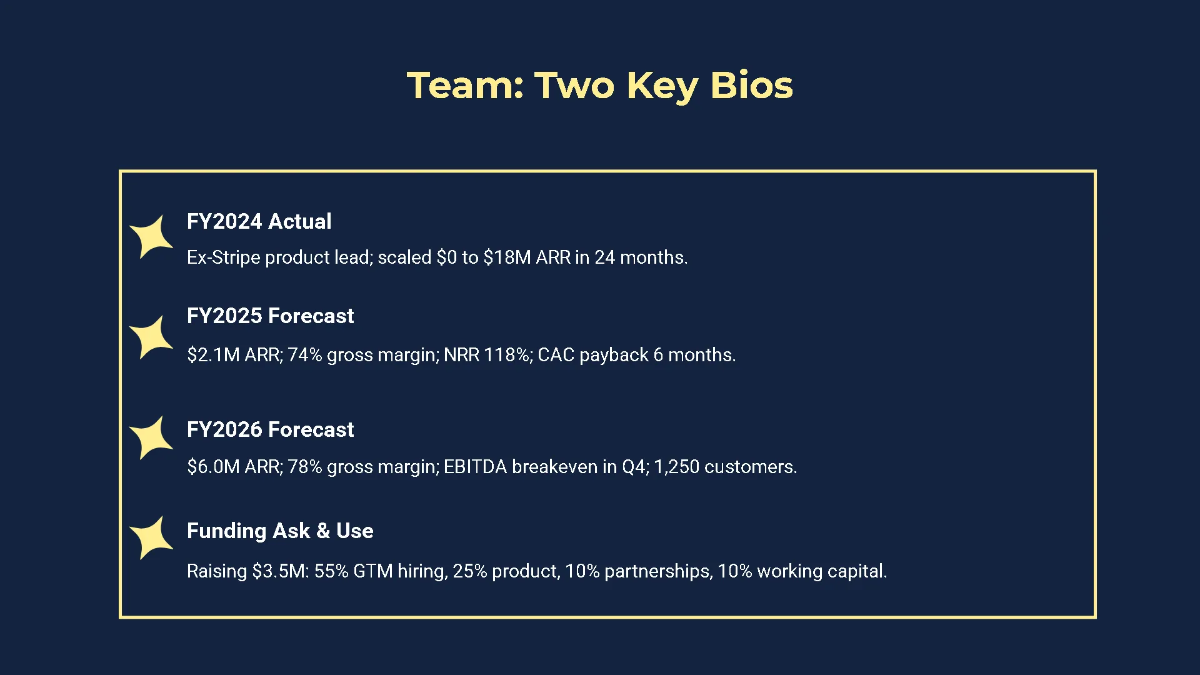 Team: Two Key Bios

FY2024 Actual
Ex-Stripe product lead; scaled \$0 to \$18M ARR in 24 months.

FY2025 Forecast
\$2.1M ARR; 74% gross margin; NRR 118%; CAC payback 6 months.

FY2026 Forecast
\$6.0M ARR; 78% gross margin; EBITDA breakeven in Q4; 1,250 customers.

Funding Ask & Use
Raising \$3.5M: 55% GTM hiring, 25% product, 10% partnerships, 10% working capital.